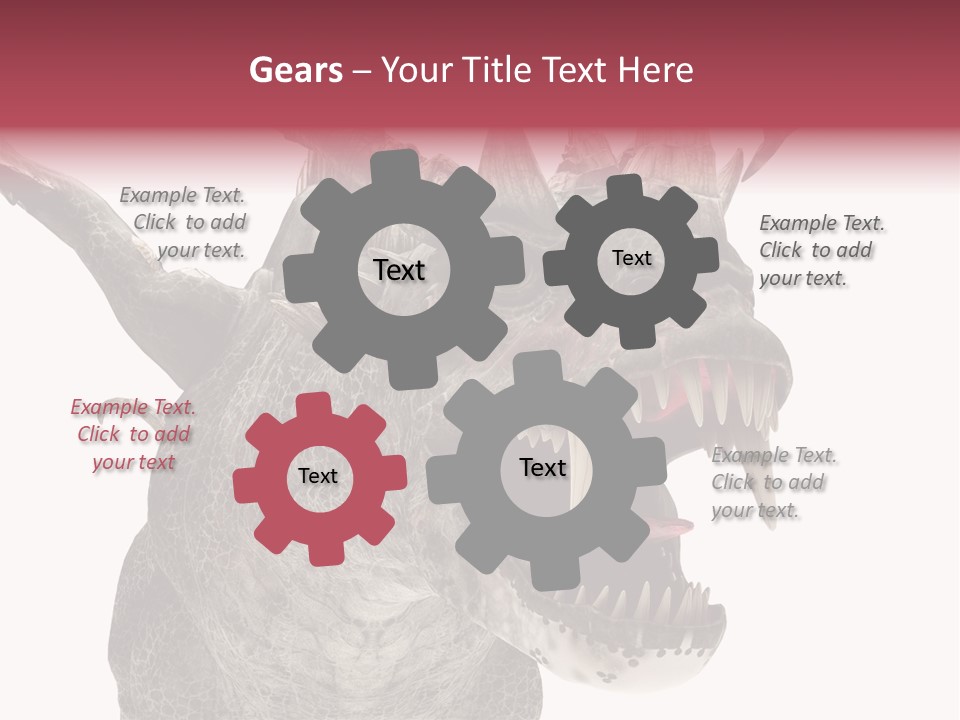 Gears – Your Title Text Here

Example Text. Click to add your text.

Text

Text

Example Text. Click to add your text.

Example Text. Click to add your text

Text

Text

Example Text. Click to add your text.